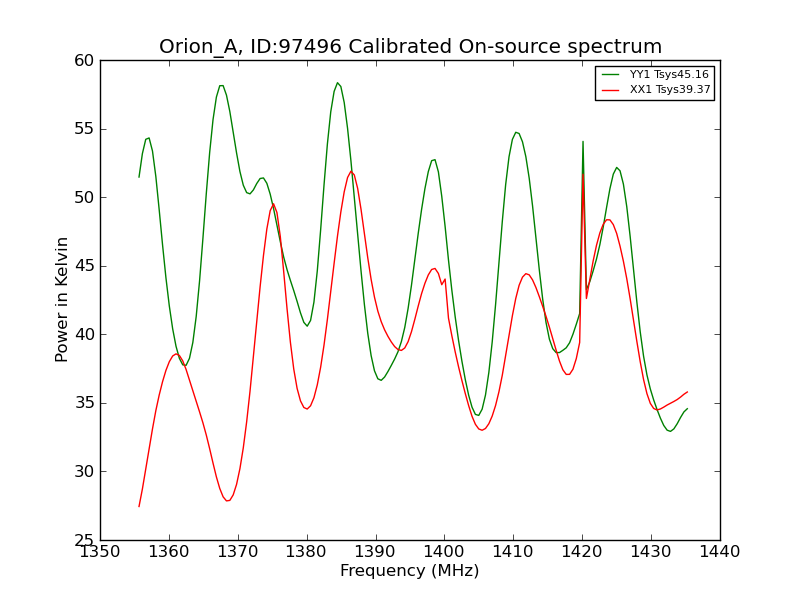 Orion_A, ID:97496 Calibrated On-source spectrum

YY1 Tsys45.16
XX1 Tsys39.37

Power in Kelvin

60
55
50
45
40
35
30
25

1350 1360 1370 1380 1390 1400 1410 1420 1430 1440

Frequency (MHz)